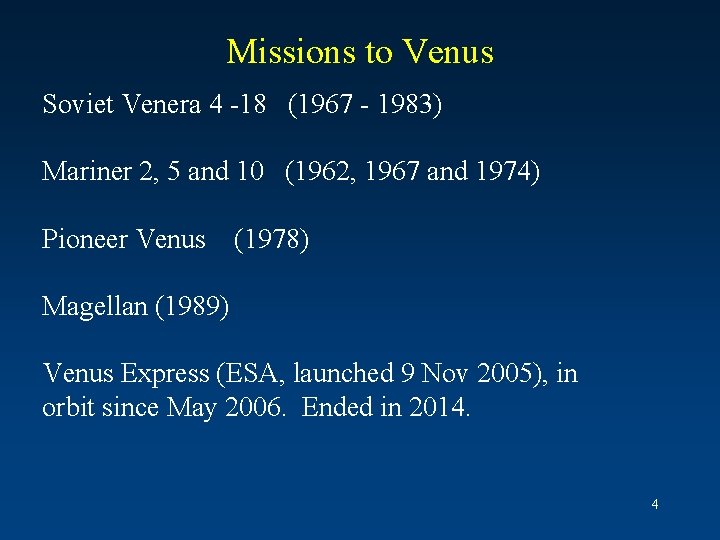 Missions to Venus

Soviet Venera 4 -18 (1967 - 1983)

Mariner 2, 5 and 10 (1962, 1967 and 1974)

Pioneer Venus (1978)

Magellan (1989)

Venus Express (ESA, launched 9 Nov 2005), in orbit since May 2006. Ended in 2014.

4